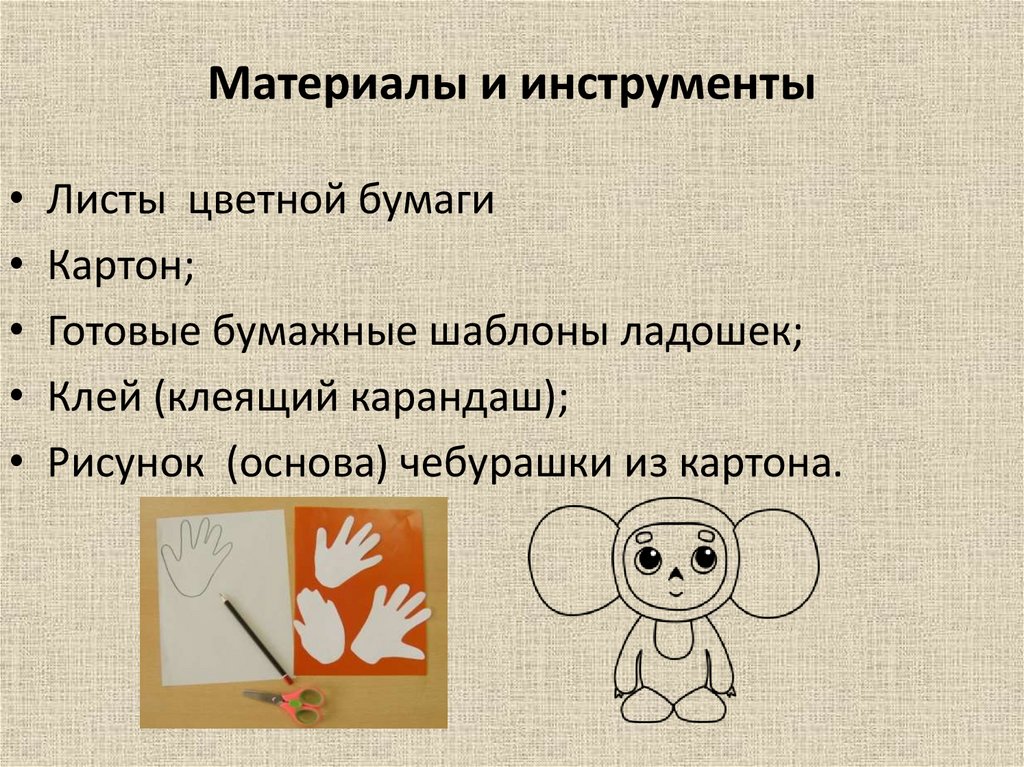 Материалы и инструменты

• Листы цветной бумаги
• Картон;
• Готовые бумажные шаблоны ладошек;
• Клей (клеящий карандаш);
• Рисунок (основа) чебурашки из картона.